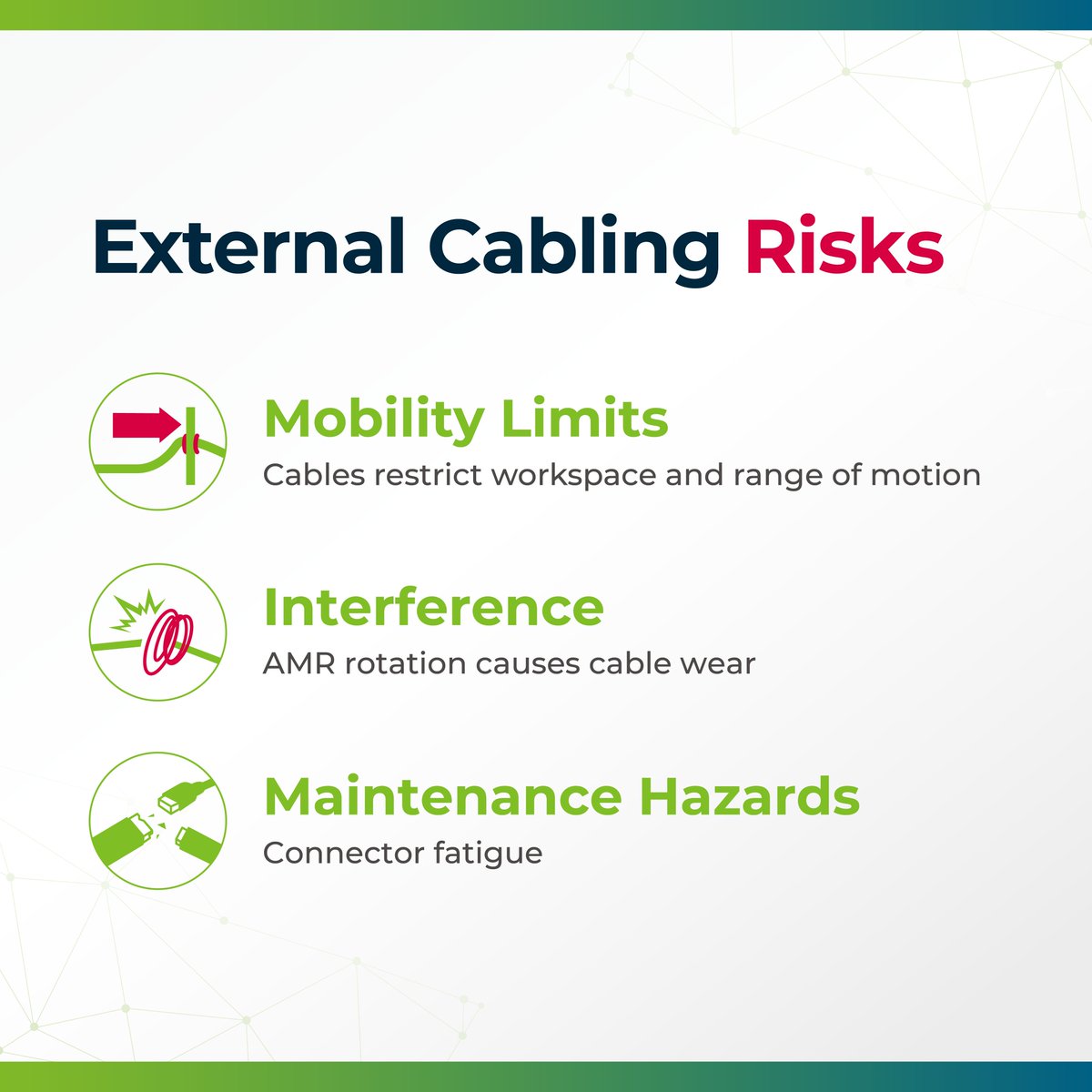 External Cabling Risks

Mobility Limits
Cables restrict workspace and range of motion

Interference
AMR rotation causes cable wear

Maintenance Hazards
Connector fatigue